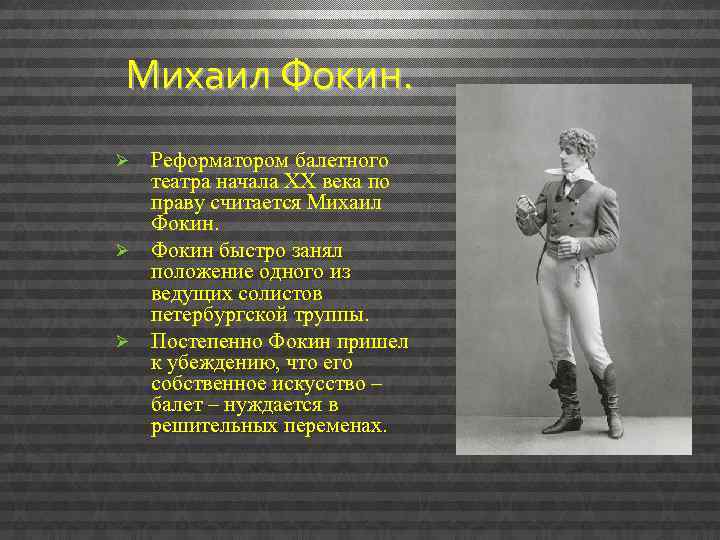 Михаил Фокин.

➢ Реформатором балетного театра начала XX века по праву считается Михаил Фокин.

➢ Фокин быстро занял положение одного из ведущих солистов петербургской труппы.

➢ Постепенно Фокин пришел к убеждению, что его собственное искусство – балет – нуждается в решительных переменах.